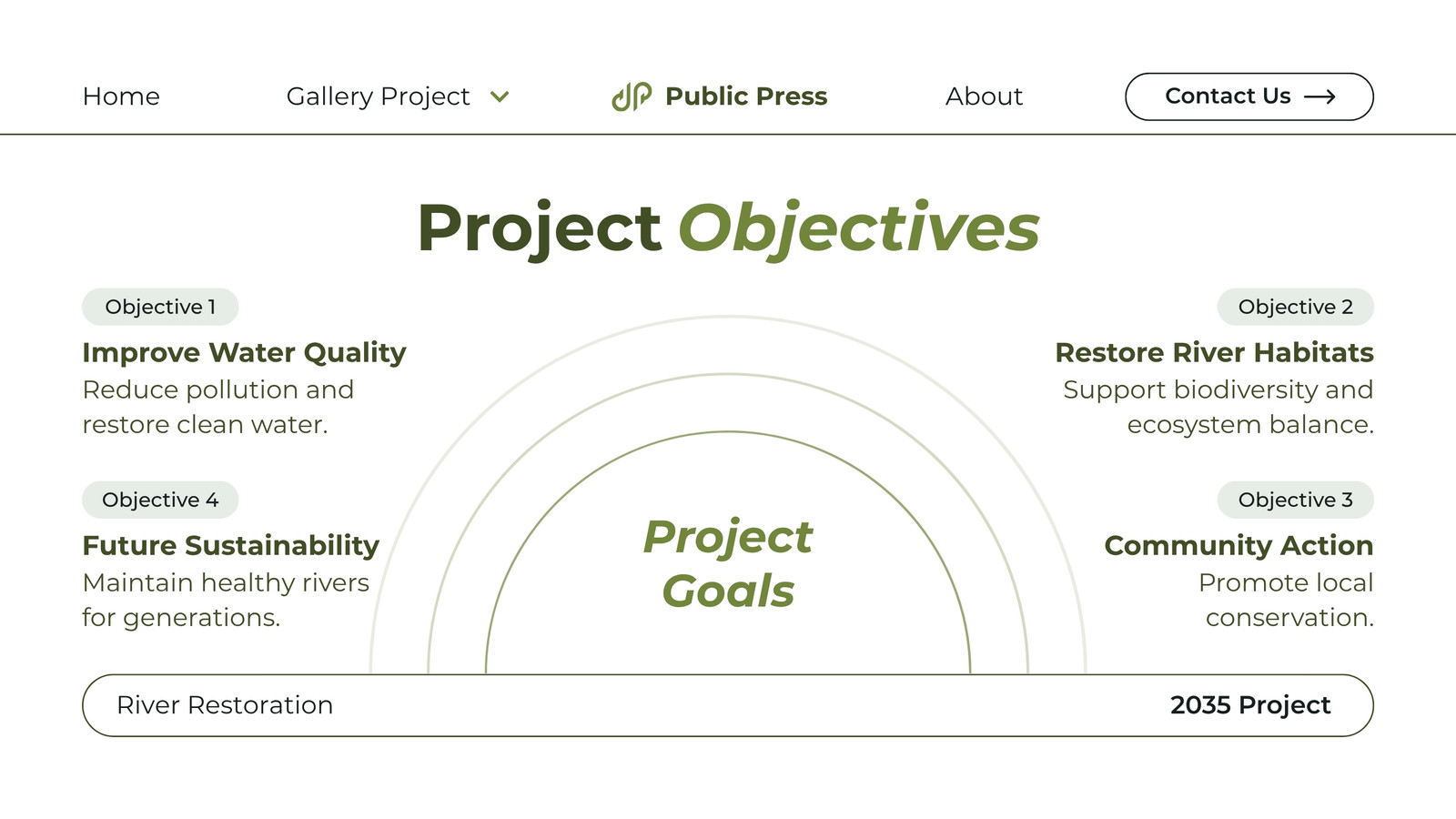 Home Gallery Project Public Press About Contact Us

Project Objectives

Objective 1
Improve Water Quality
Reduce pollution and restore clean water.

Objective 2
Restore River Habitats
Support biodiversity and ecosystem balance.

Project Goals

Objective 4
Future Sustainability
Maintain healthy rivers for generations.

Objective 3
Community Action
Promote local conservation.

River Restoration 2035 Project